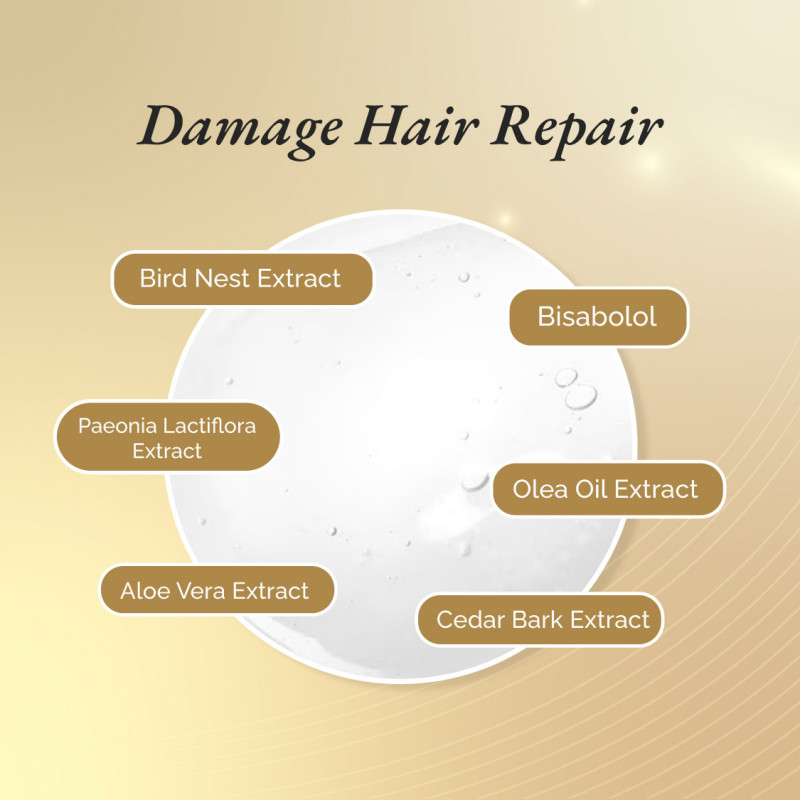 Damage Hair Repair

Bird Nest Extract

Bisabolol

Paeonia Lactiflora Extract

Olea Oil Extract

Aloe Vera Extract

Cedar Bark Extract